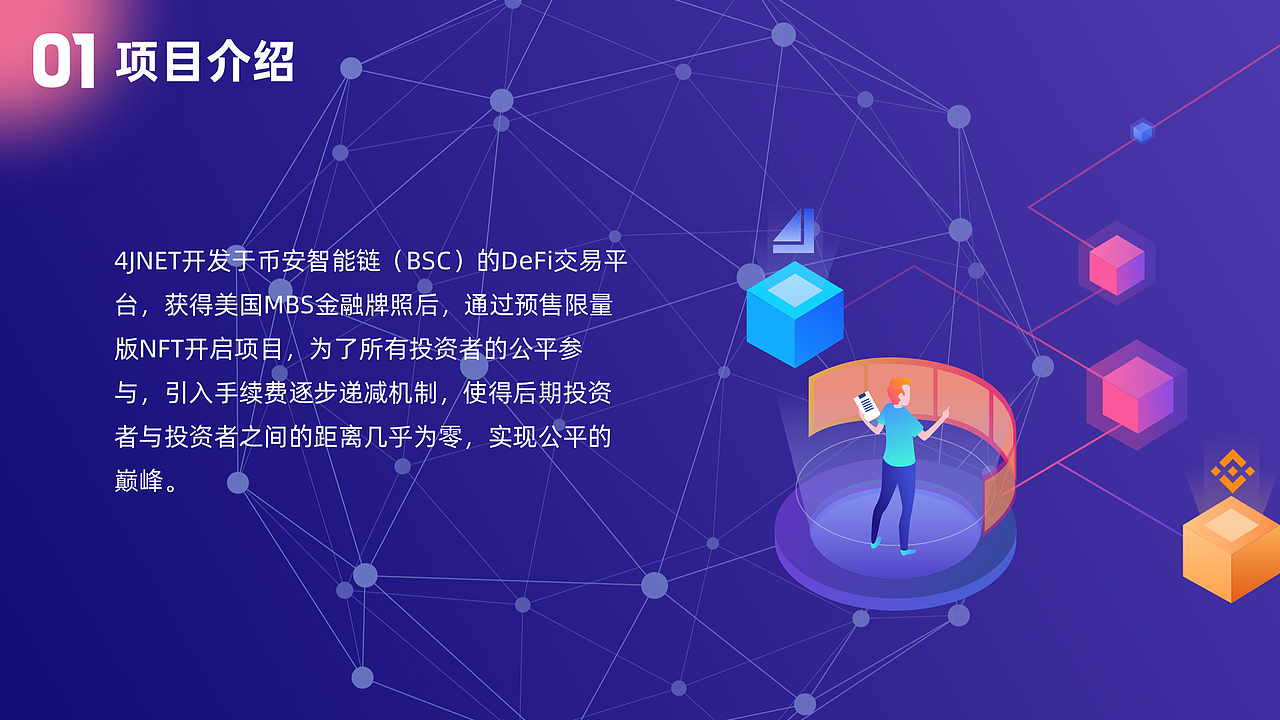 01 项目介绍

4JNET开发于币安智能链（BSC）的DeFi交易平台，获得美国MBS金融牌照后，通过预售限量版NFT开启项目，为了所有投资者的公平参与，引入手续费逐步递减机制，使得后期投资者与投资者之间的距离几乎为零，实现公平的巅峰。